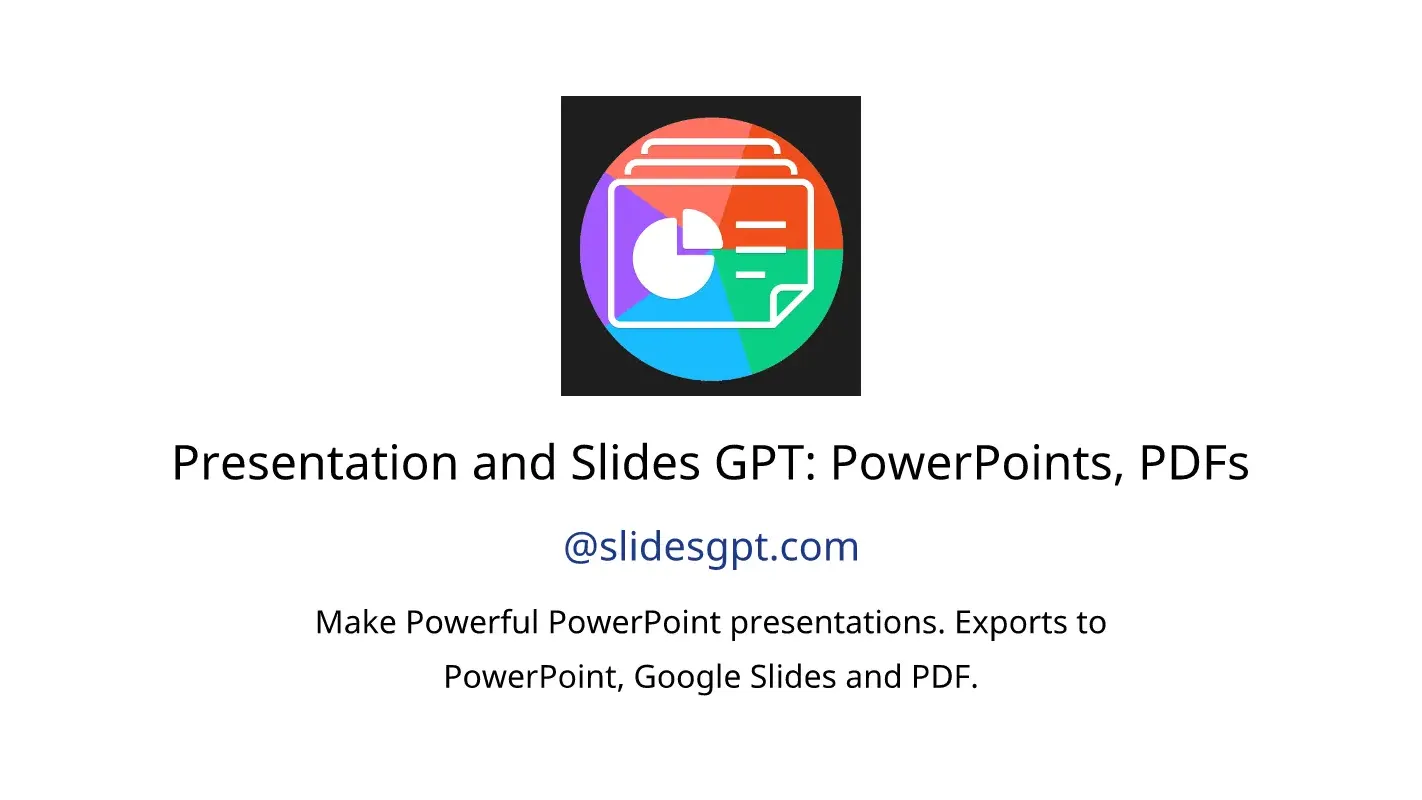 Presentation and Slides GPT: PowerPoints, PDFs

@slidesgpt.com

Make Powerful PowerPoint presentations. Exports to PowerPoint, Google Slides and PDF.